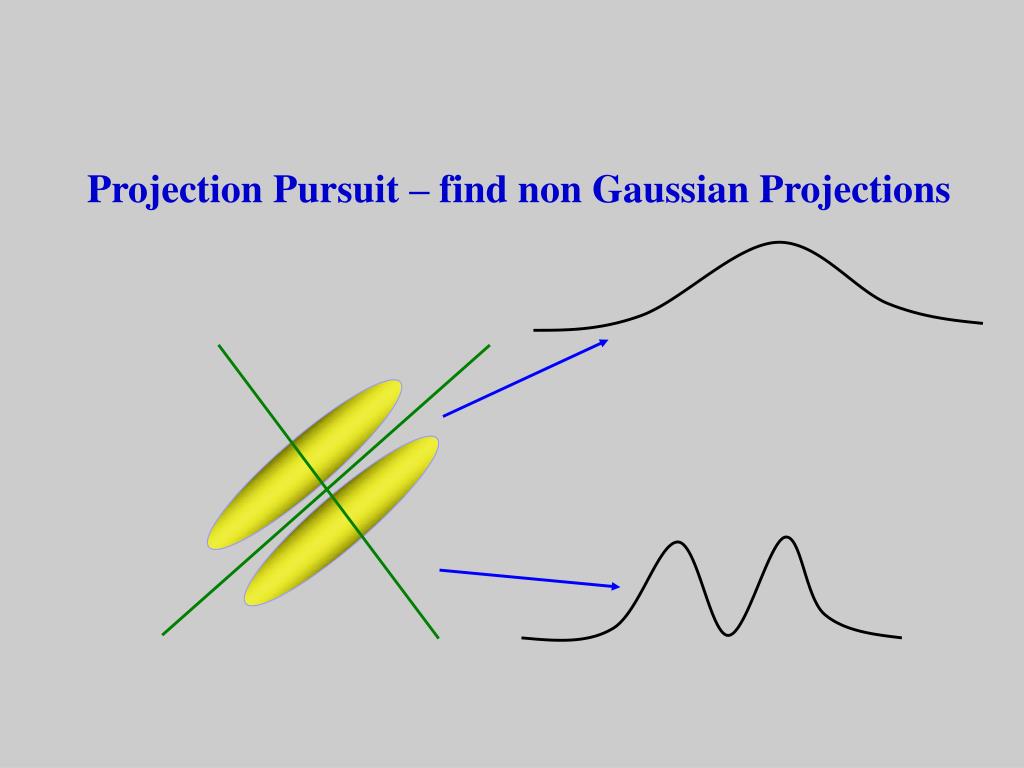 Projection Pursuit – find non Gaussian Projections